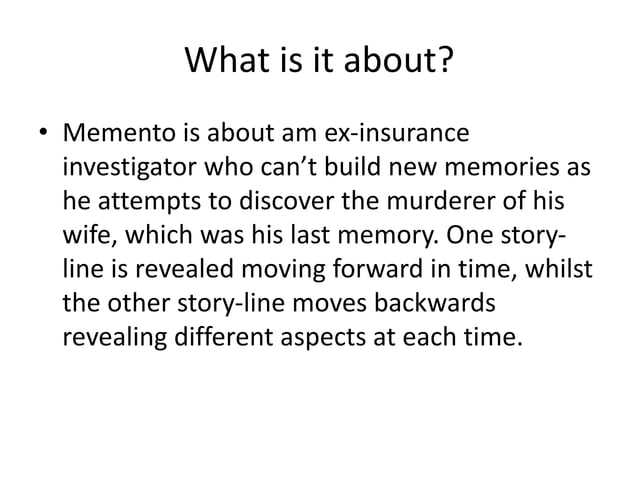 What is it about?

• Memento is about am ex-insurance investigator who can't build new memories as he attempts to discover the murderer of his wife, which was his last memory. One story-line is revealed moving forward in time, whilst the other story-line moves backwards revealing different aspects at each time.